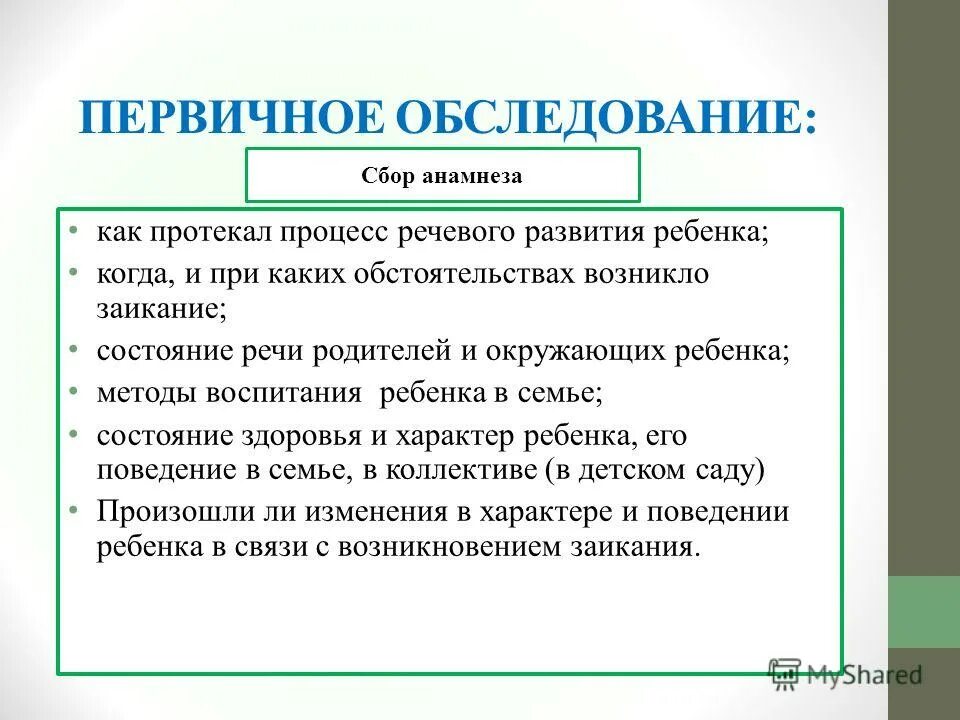 ПЕРВИЧНОЕ ОБСЛЕДОВАНИЕ:

Сбор анамнеза

• как протекал процесс речевого развития ребенка;
• когда, и при каких обстоятельствах возникло заикание;
• состояние речи родителей и окружающих ребенка;
• методы воспитания ребенка в семье;
• состояние здоровья и характер ребенка, его поведение в семье, в коллективе (в детском саду)
• Произошли ли изменения в характере и поведении ребенка в связи с возникновением заикания.

MyShared